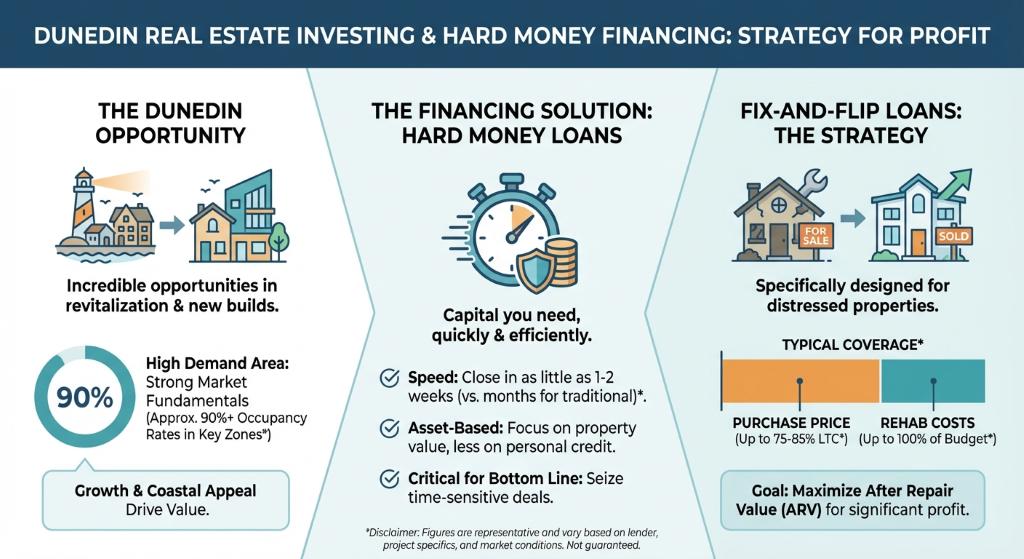 DUNEDIN REAL ESTATE INVESTING & HARD MONEY FINANCING: STRATEGY FOR PROFIT

THE DUNEDIN OPPORTUNITY

Incredible opportunities in revitalization & new builds.

90%

High Demand Area: Strong Market Fundamentals (Approx. 90%+ Occupancy Rates in Key Zones*)

Growth & Coastal Appeal Drive Value.

THE FINANCING SOLUTION: HARD MONEY LOANS

Capital you need, quickly & efficiently.

Speed: Close in as little as 1-2 weeks (vs. months for traditional)*.

Asset-Based: Focus on property value, less on personal credit.

Critical for Bottom Line: Seize time-sensitive deals.

*Disclaimer: Figures are representative and vary based on lender, project specifics, and market conditions. Not guaranteed.

FIX-AND-FLIP LOANS: THE STRATEGY

FOR SALE

SOLD

Specifically designed for distressed properties.

TYPICAL COVERAGE*

PURCHASE PRICE (Up to 75-85% LTC*)

REHAB COSTS (Up to 100% of Budget*)

Goal: Maximize After Repair Value (ARV) for significant profit.